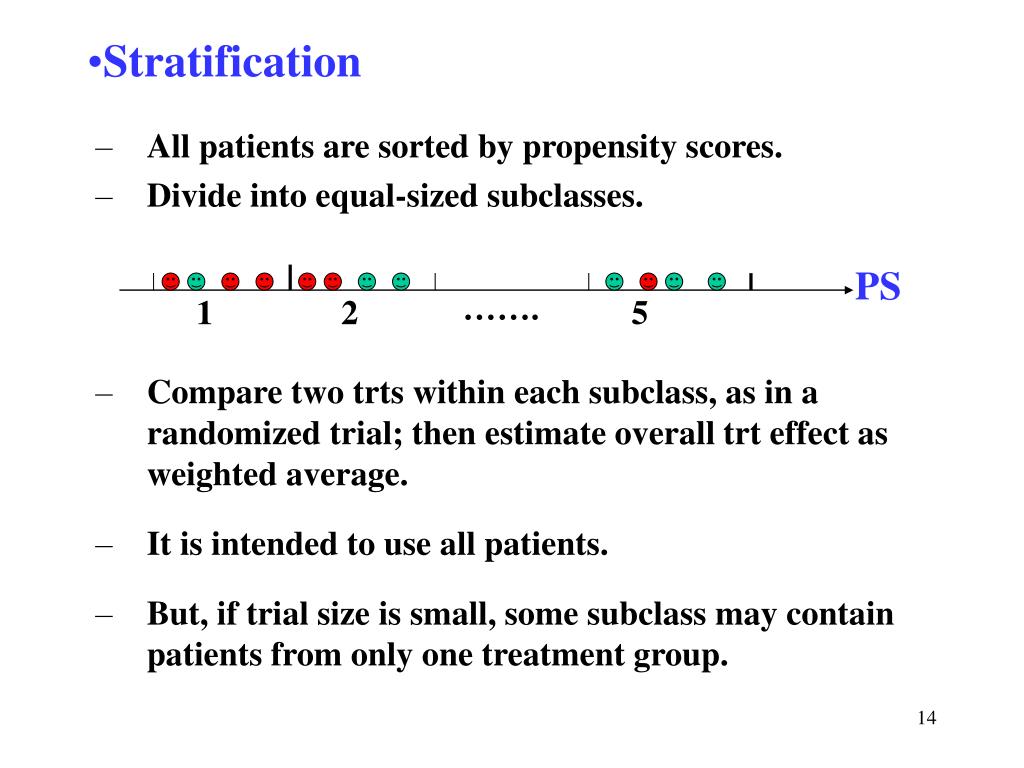 •Stratification

– All patients are sorted by propensity scores.

– Divide into equal-sized subclasses.

PS

1 2 ……. 5

– Compare two trts within each subclass, as in a randomized trial; then estimate overall trt effect as weighted average.

– It is intended to use all patients.

– But, if trial size is small, some subclass may contain patients from only one treatment group.

14